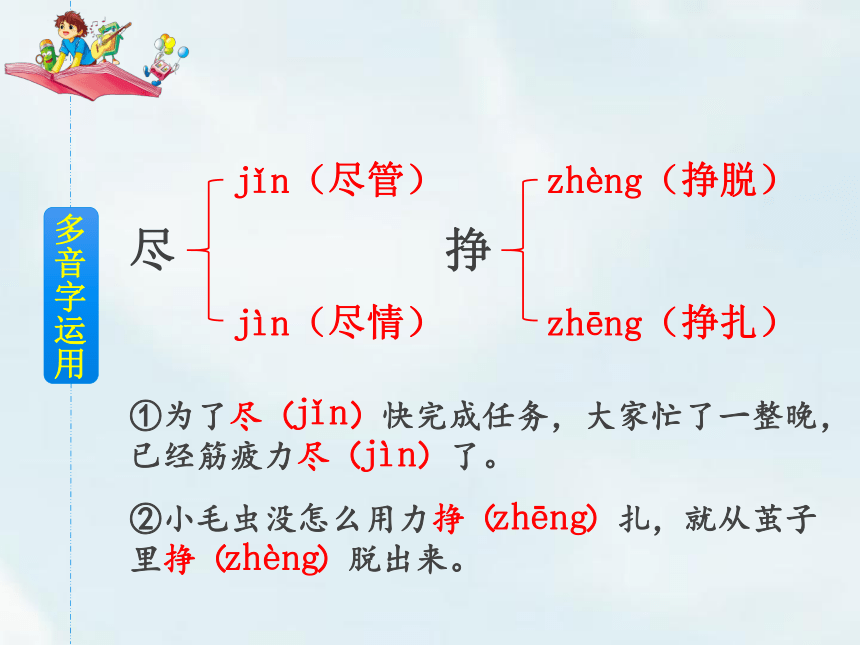 多音字运用

尽

jǐn（尽管）

jìn（尽情）

挣

zhèng（挣脱）

zhēng（挣扎）

①为了尽（jǐn）快完成任务，大家忙了一整晚，已经筋疲力尽（jìn）了。

②小毛虫没怎么用力挣（zhēng）扎，就从茧子里挣（zhèng）脱出来。